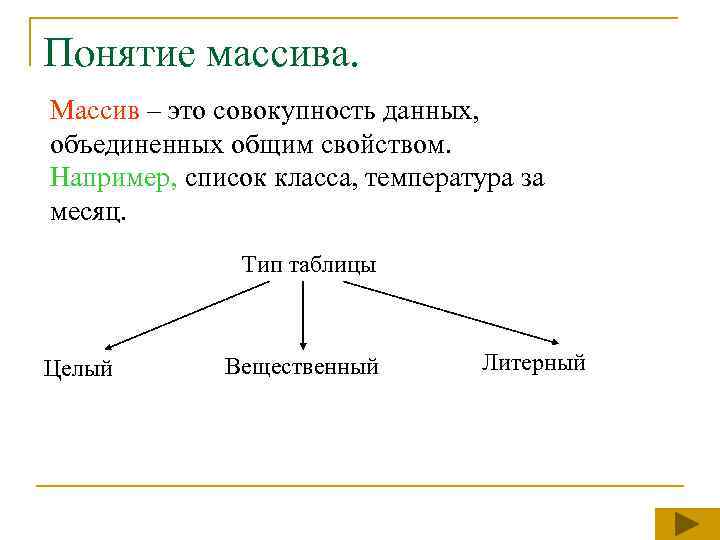 Понятие массива.

Массив – это совокупность данных, объединенных общим свойством. Например, список класса, температура за месяц.

Тип таблицы

Целый

Вещественный

Литерный